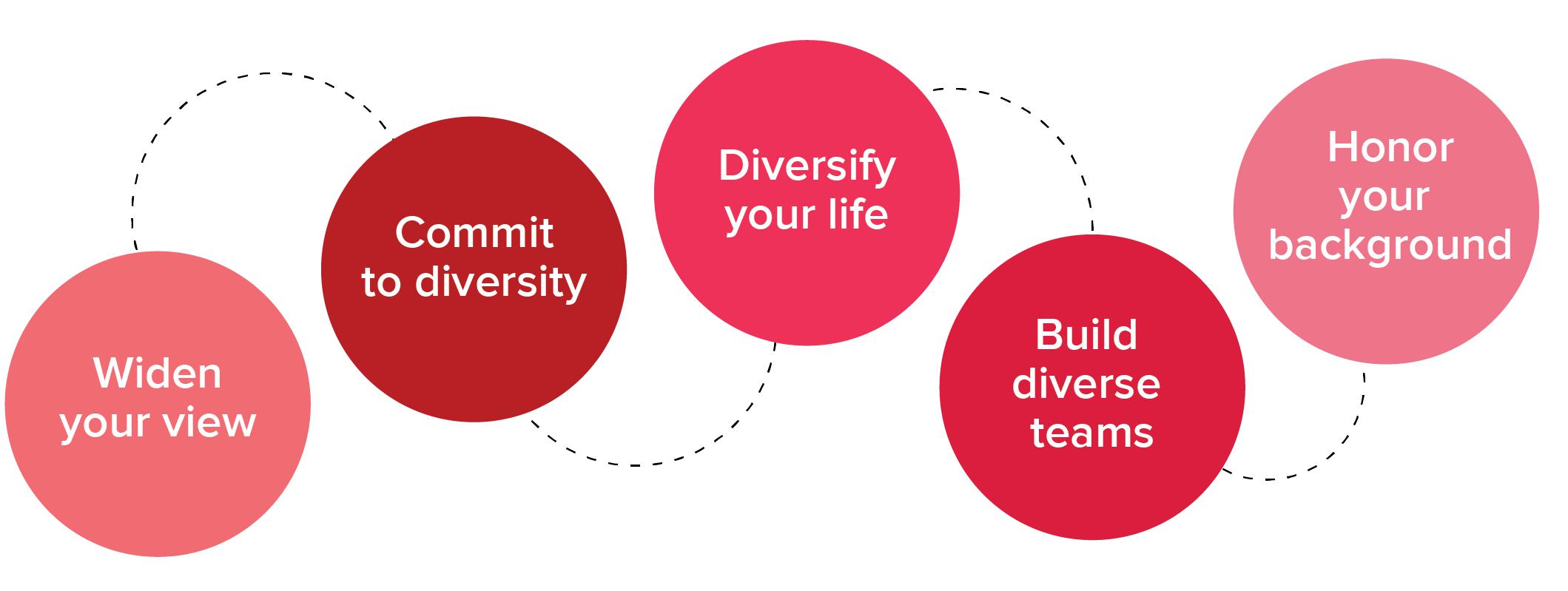 Widen your view

Commit to diversity

Diversify your life

Build diverse teams

Honor your background